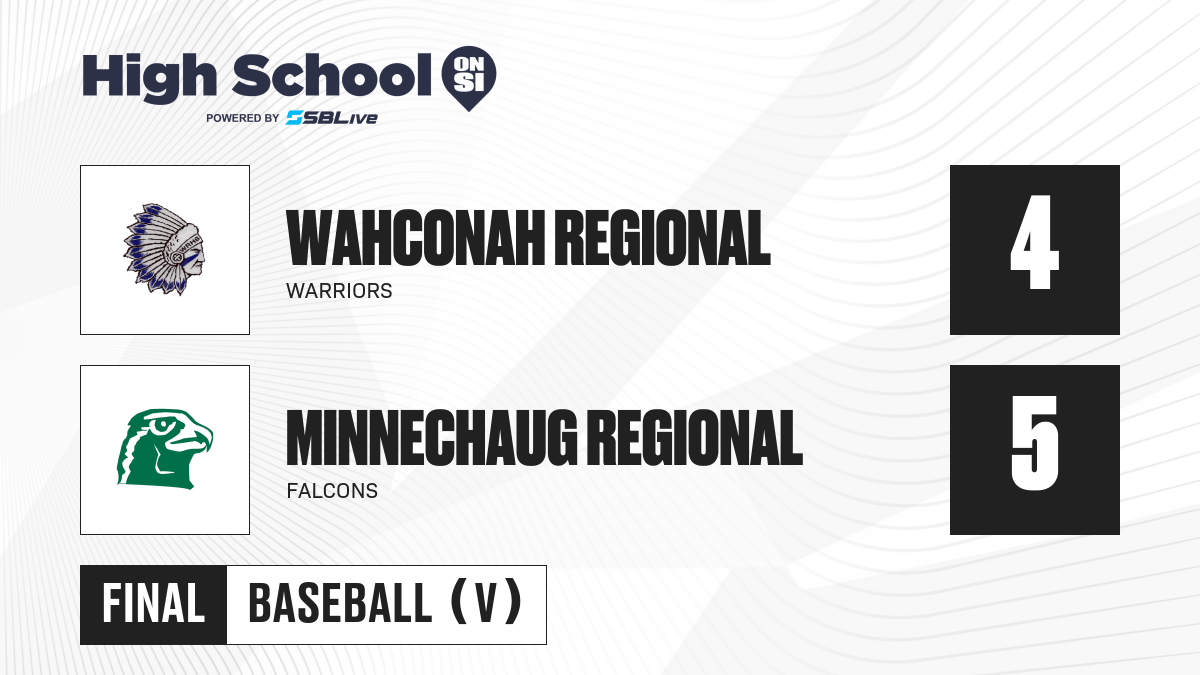 High School ON SI
POWERED BY SBLive

WAHCONAH REGIONAL
WARRIORS

4

MINNECHAUG REGIONAL
FALCONS

5

FINAL BASEBALL (V)